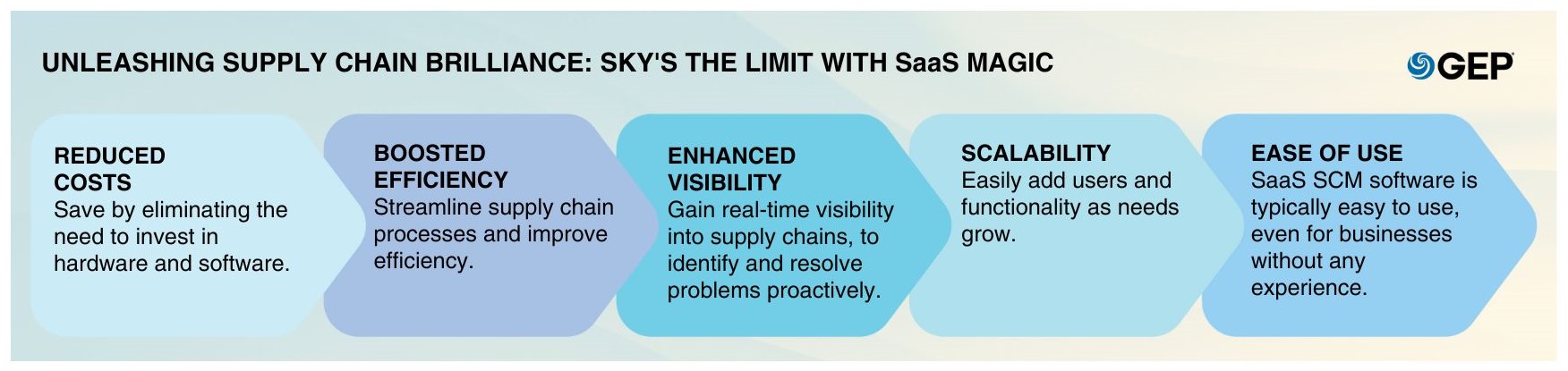 UNLEASHING SUPPLY CHAIN BRILLIANCE: SKY'S THE LIMIT WITH SaaS MAGIC

GEP

REDUCED COSTS
Save by eliminating the need to invest in hardware and software.

BOOSTED EFFICIENCY
Streamline supply chain processes and improve efficiency.

ENHANCED VISIBILITY
Gain real-time visibility into supply chains, to identify and resolve problems proactively.

SCALABILITY
Easily add users and functionality as needs grow.

EASE OF USE
SaaS SCM software is typically easy to use, even for businesses without any experience.